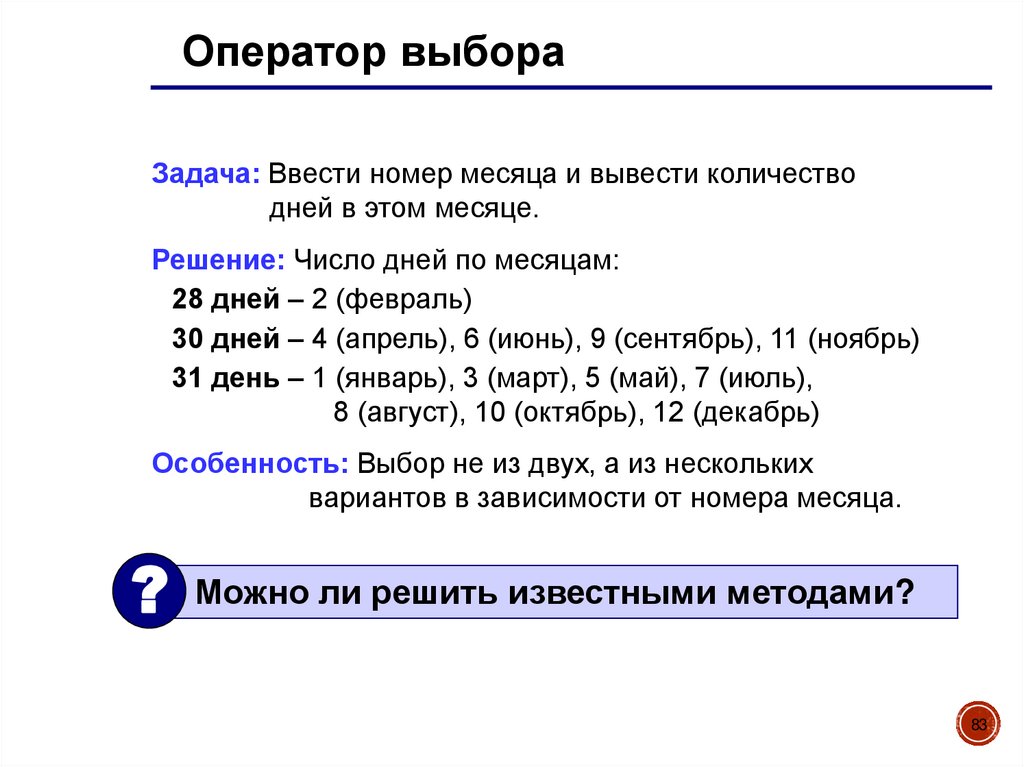 Оператор выбора

Задача: Ввести номер месяца и вывести количество дней в этом месяце.

Решение: Число дней по месяцам:

28 дней – 2 (февраль)

30 дней – 4 (апрель), 6 (июнь), 9 (сентябрь), 11 (ноябрь)

31 день – 1 (январь), 3 (март), 5 (май), 7 (июль), 8 (август), 10 (октябрь), 12 (декабрь)

Особенность: Выбор не из двух, а из нескольких вариантов в зависимости от номера месяца.

?

Можно ли решить известными методами?

83